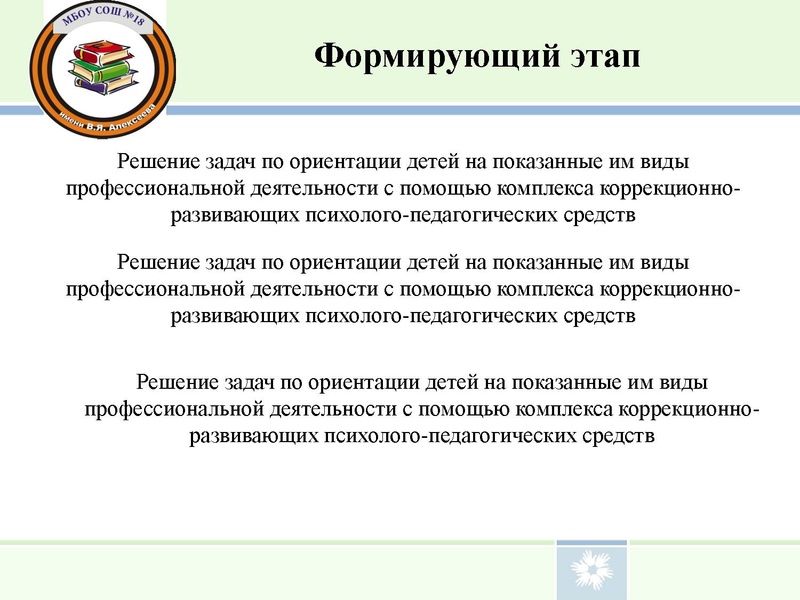 МБОУ СОШ №18

имени В.Я. Алексеева

Формирующий этап

Решение задач по ориентации детей на показанные им виды профессиональной деятельности с помощью комплекса коррекционно-развивающих психолого-педагогических средств

Решение задач по ориентации детей на показанные им виды профессиональной деятельности с помощью комплекса коррекционно-развивающих психолого-педагогических средств

Решение задач по ориентации детей на показанные им виды профессиональной деятельности с помощью комплекса коррекционно-развивающих психолого-педагогических средств